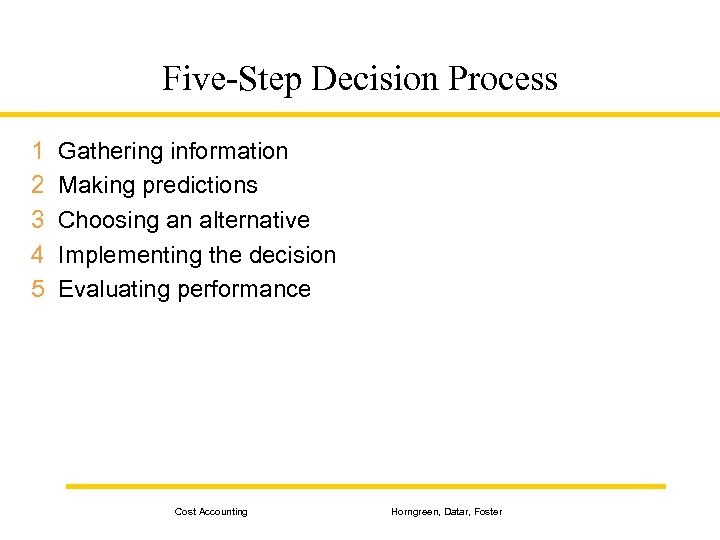 Five-Step Decision Process

1 Gathering information
2 Making predictions
3 Choosing an alternative
4 Implementing the decision
5 Evaluating performance

Cost Accounting

Horngreen, Datar, Foster